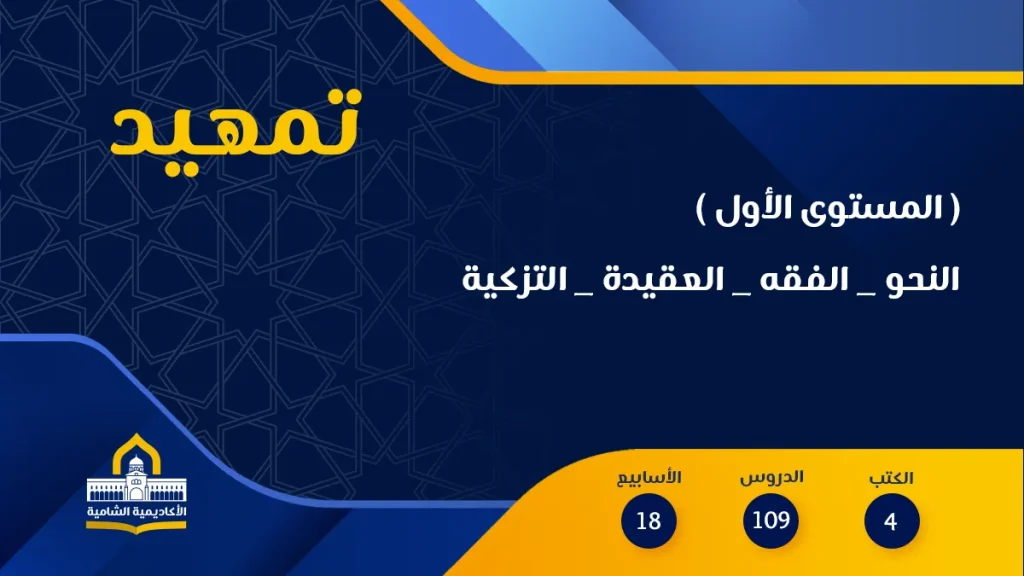 تمهيد

( المستوى الأول )

النحو _ الفقه _ العقيدة _ التزكية

الكتب
4

الدروس
109

الأسابيع
18

الأكاديمية الشامية